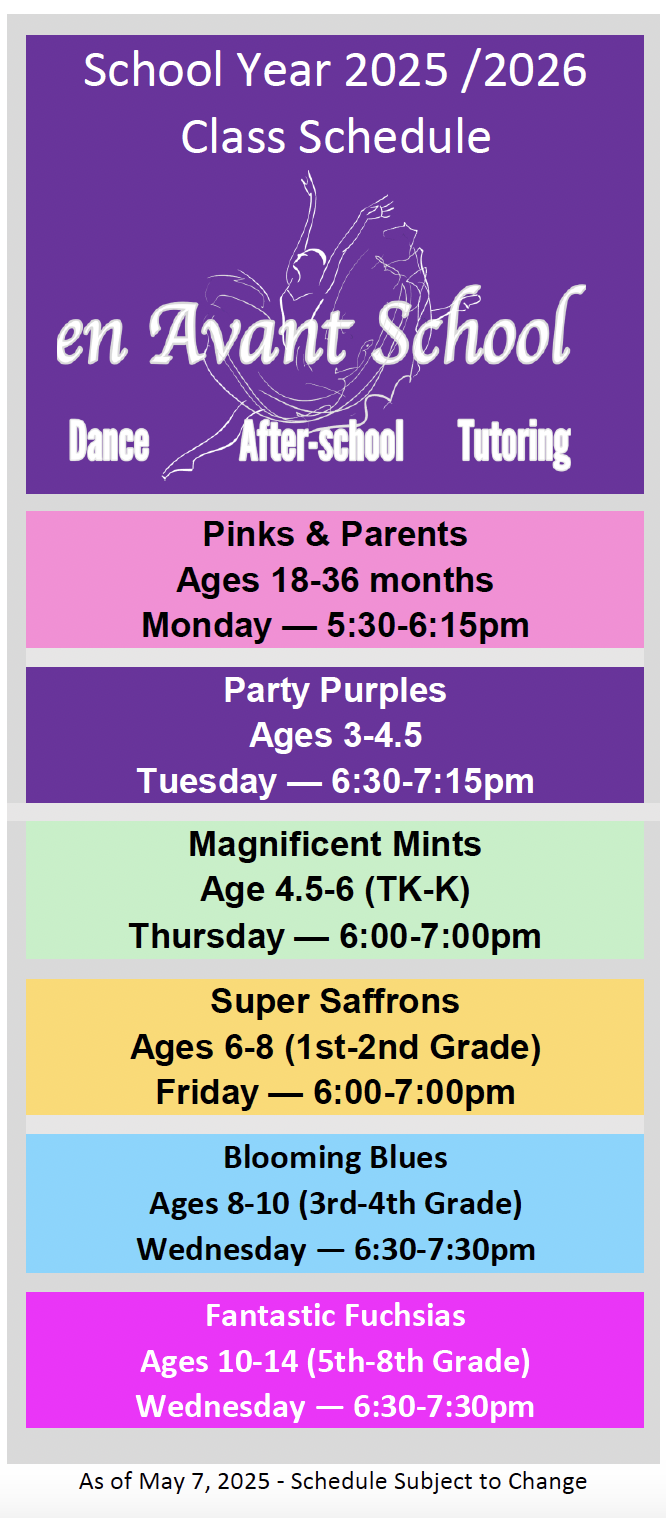 School Year 2025 /2026
Class Schedule

en Avant School

Dance After-school Tutoring

Pinks & Parents
Ages 18-36 months
Monday — 5:30-6:15pm

Party Purples
Ages 3-4.5
Tuesday — 6:30-7:15pm

Magnificent Mints
Age 4.5-6 (TK-K)
Thursday — 6:00-7:00pm

Super Saffrons
Ages 6-8 (1st-2nd Grade)
Friday — 6:00-7:00pm

Blooming Blues
Ages 8-10 (3rd-4th Grade)
Wednesday — 6:30-7:30pm

Fantastic Fuchsias
Ages 10-14 (5th-8th Grade)
Wednesday — 6:30-7:30pm

As of May 7, 2025 - Schedule Subject to Change